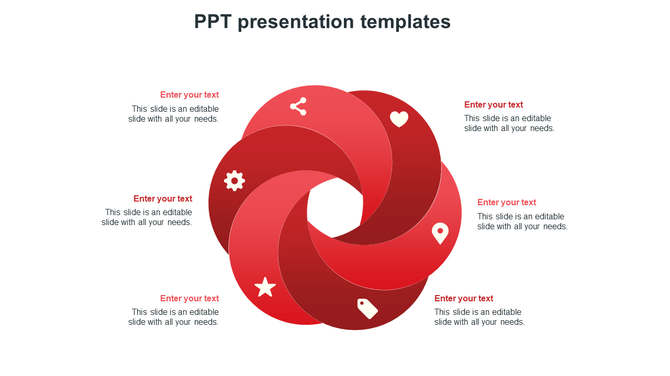 PPT presentation templates

Enter your text
This slide is an editable slide with all your needs.

Enter your text
This slide is an editable slide with all your needs.

Enter your text
This slide is an editable slide with all your needs.

Enter your text
This slide is an editable slide with all your needs.

Enter your text
This slide is an editable slide with all your needs.

Enter your text
This slide is an editable slide with all your needs.